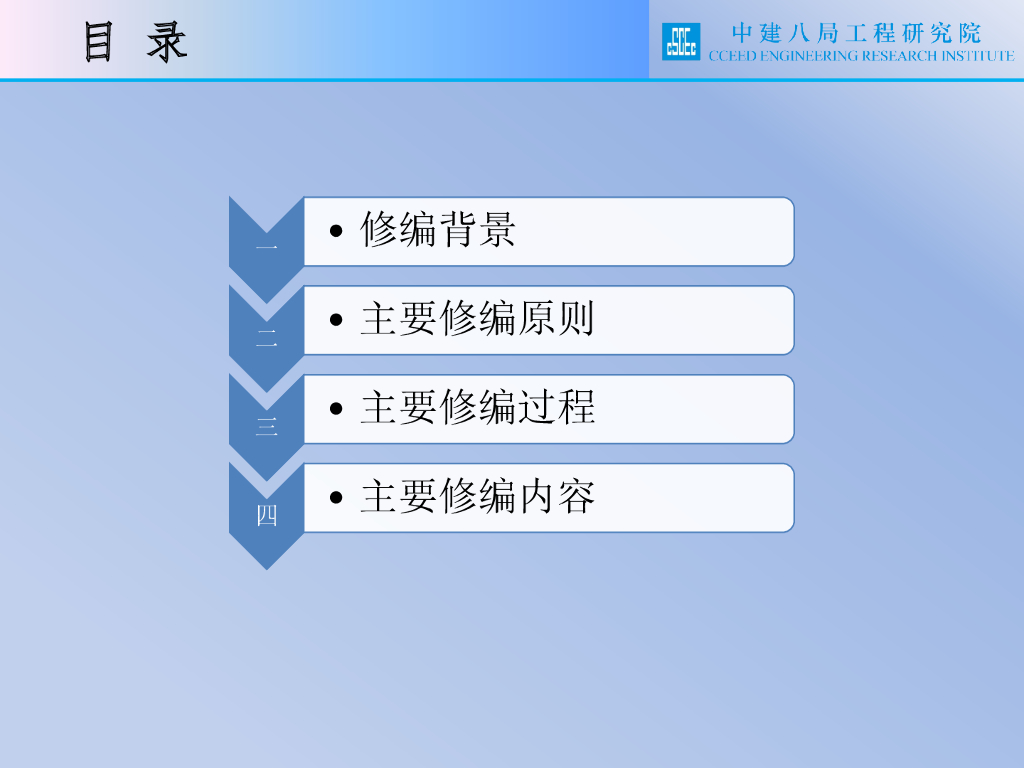 目 录

CSCEC 中建八局工程研究院
CCEED ENGINEERING RESEARCH INSTITUTE

一
• 修编背景

二
• 主要修编原则

三
• 主要修编过程

四
• 主要修编内容